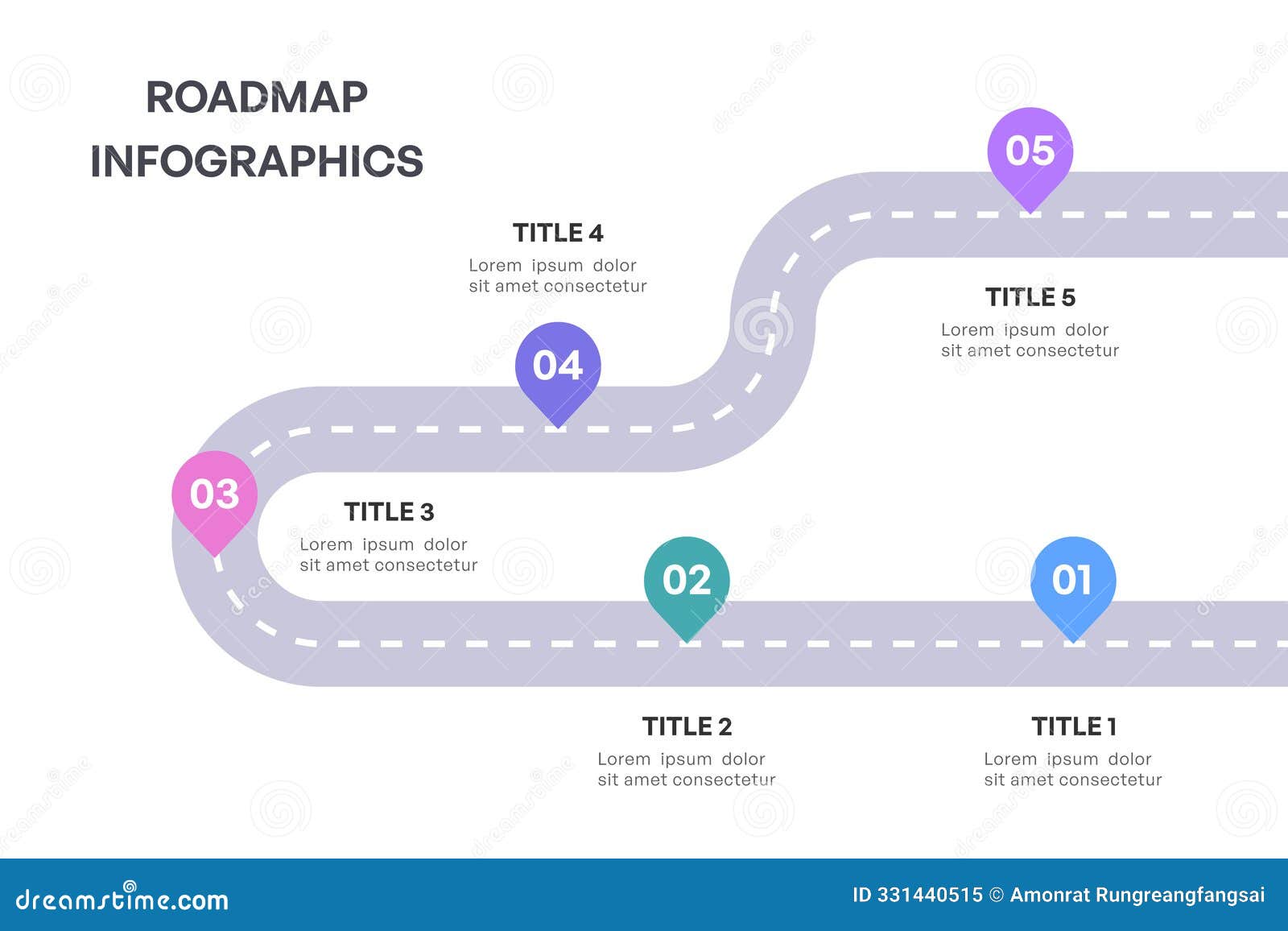 ROADMAP INFOGRAPHICS

05

TITLE 4
Lorem ipsum dolor sit amet consectetur

TITLE 5
Lorem ipsum dolor sit amet consectetur

04

03

TITLE 3
Lorem ipsum dolor sit amet consectetur

02

01

TITLE 2
Lorem ipsum dolor sit amet consectetur

TITLE 1
Lorem ipsum dolor sit amet consectetur

dreamstime.com

ID 331440515 © Amonrat Rungreangfangsai